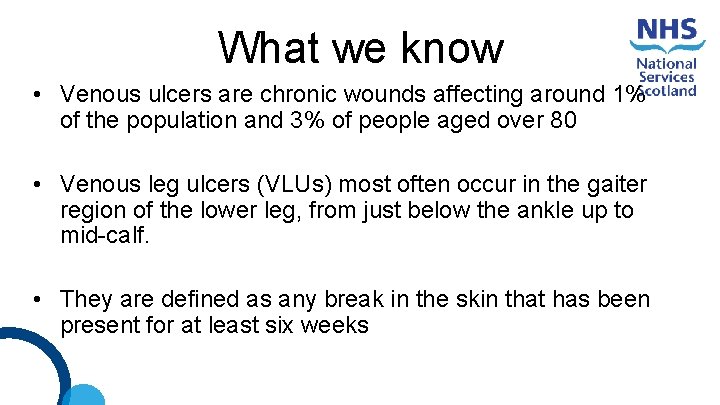 What we know

NHS
National Services Scotland

• Venous ulcers are chronic wounds affecting around 1% of the population and 3% of people aged over 80

• Venous leg ulcers (VLUs) most often occur in the gaiter region of the lower leg, from just below the ankle up to mid-calf.

• They are defined as any break in the skin that has been present for at least six weeks